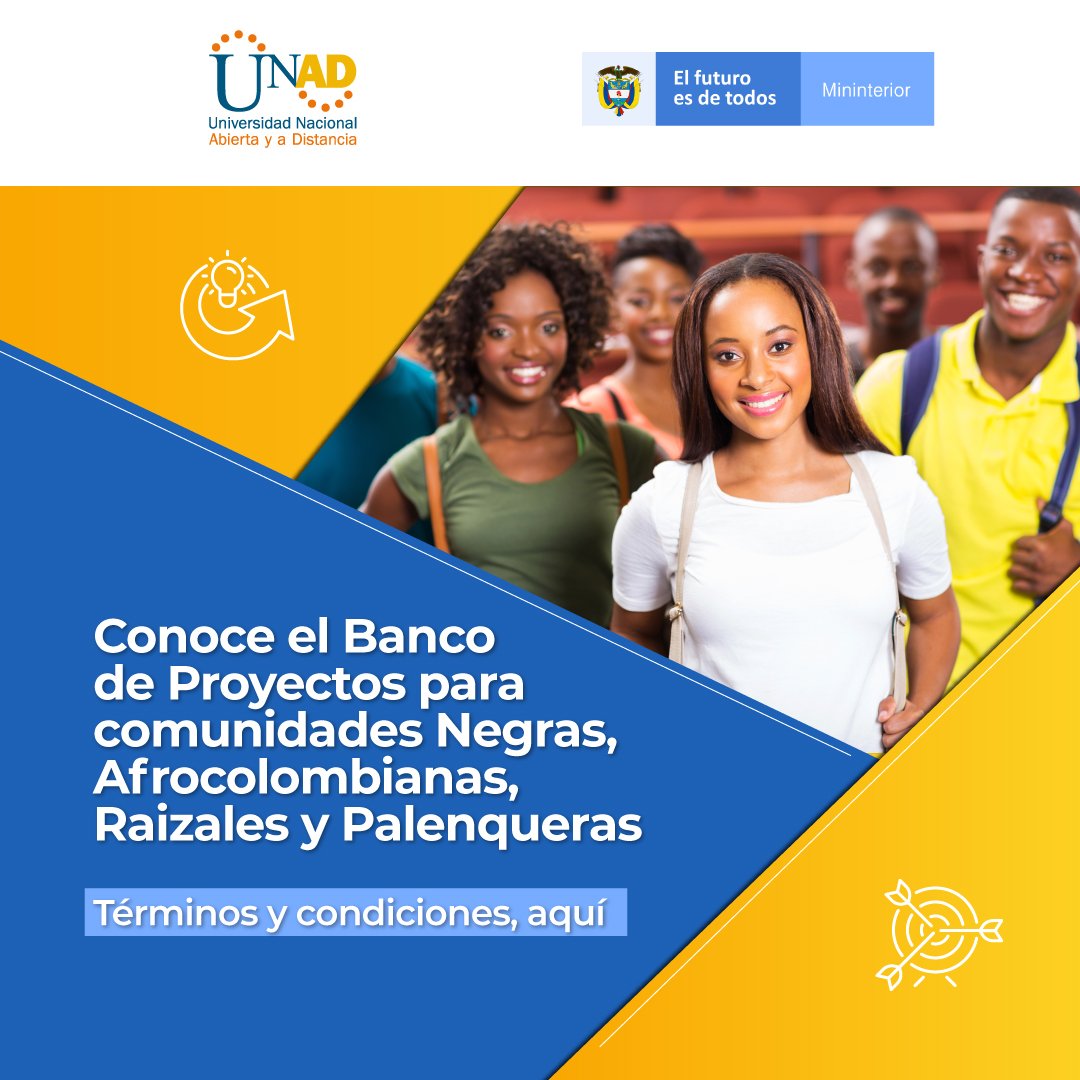 UNAD
Universidad Nacional
Abierta y a Distancia

El futuro es de todos

Mininterior

Conoce el Banco de Proyectos para comunidades Negras, Afrocolombianas, Raizales y Palenqueras

Términos y condiciones, aquí